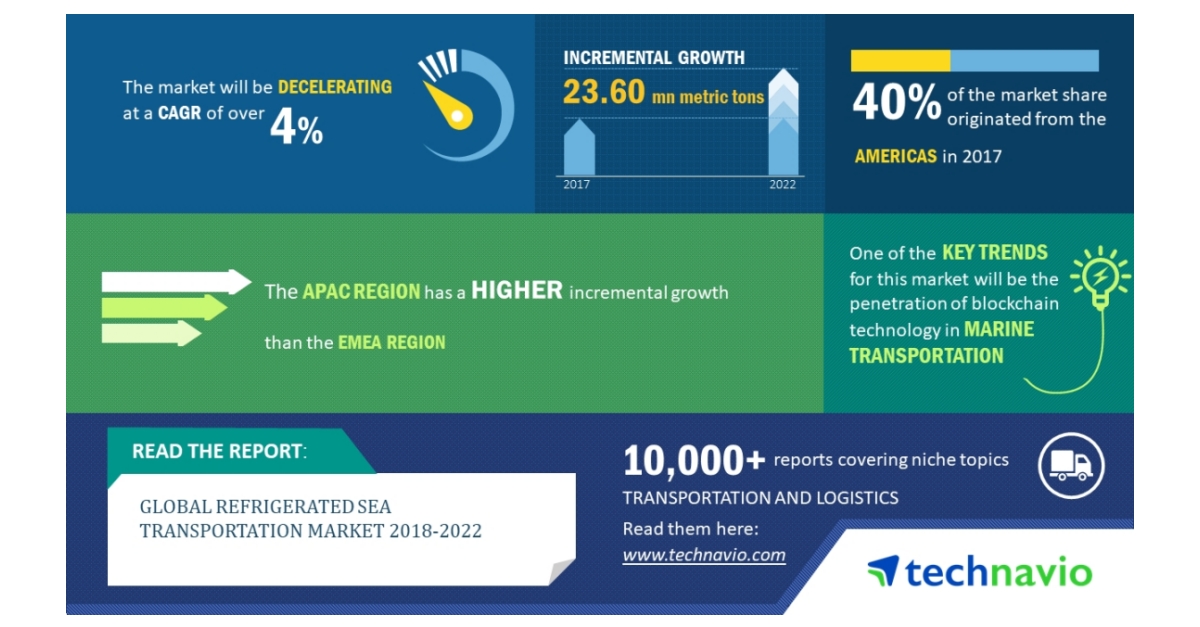 The market will be DECELERATING at a CAGR of over 4%

INCREMENTAL GROWTH
23.60 mn metric tons
2017
2022

40% of the market share originated from the AMERICAS in 2017

The APAC REGION has a HIGHER incremental growth than the EMEA REGION

One of the KEY TRENDS for this market will be the penetration of blockchain technology in MARINE TRANSPORTATION

READ THE REPORT:

GLOBAL REFRIGERATED SEA TRANSPORTATION MARKET 2018-2022

10,000+ reports covering niche topics
TRANSPORTATION AND LOGISTICS
Read them here:
www.technavio.com

technavio